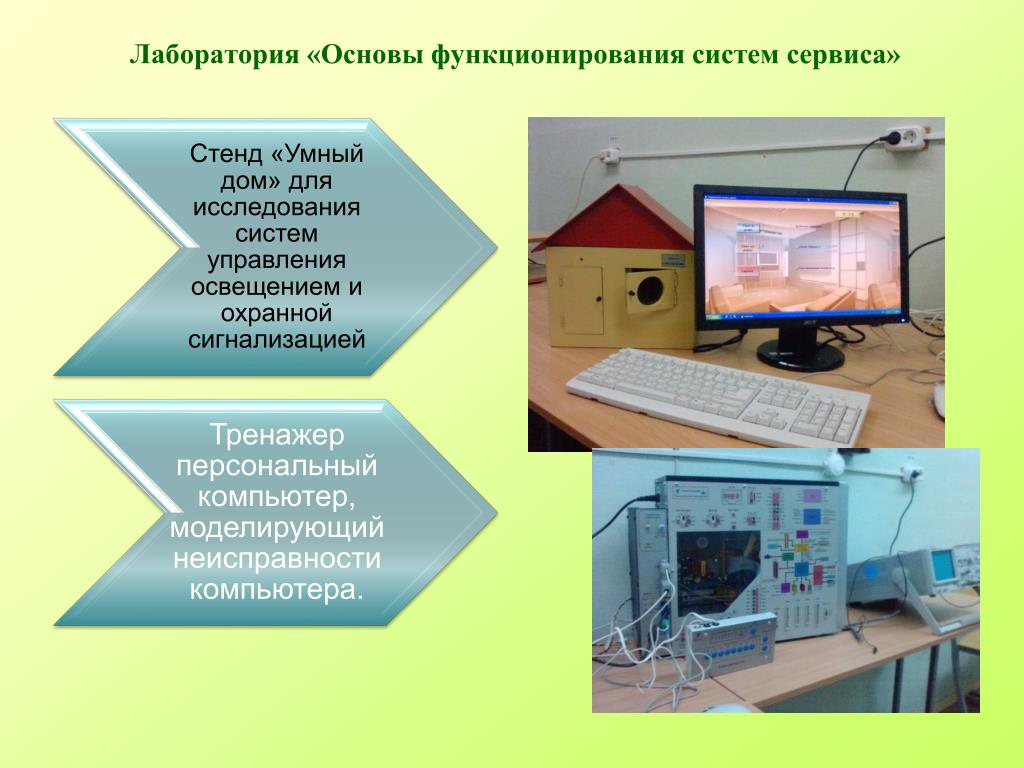 Лаборатория «Основы функционирования систем сервиса»

Стенд «Умный дом» для исследования систем управления освещением и охранной сигнализацией

Тренажер персональный компьютер, моделирующий неисправности компьютера.